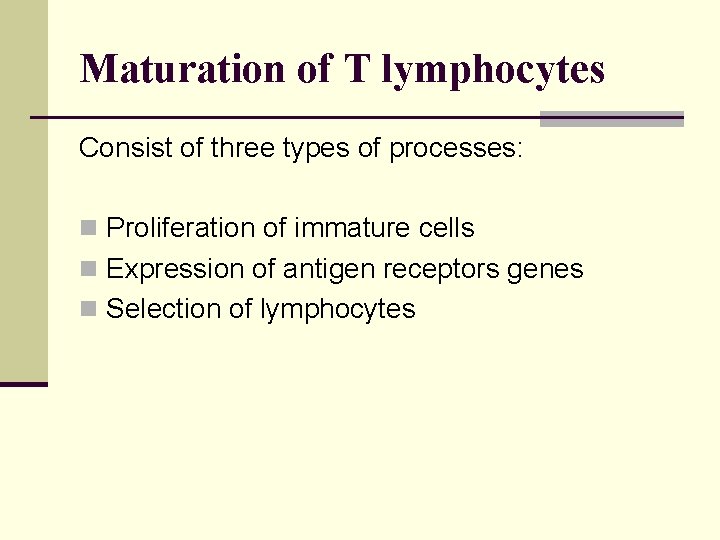 Maturation of T lymphocytes

Consist of three types of processes:

- Proliferation of immature cells
- Expression of antigen receptors genes
- Selection of lymphocytes